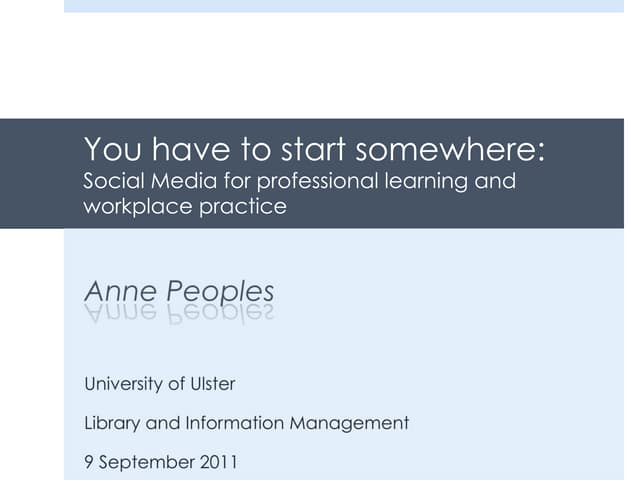 You have to start somewhere:
Social Media for professional learning and workplace practice

Anne Peoples

University of Ulster

Library and Information Management

9 September 2011